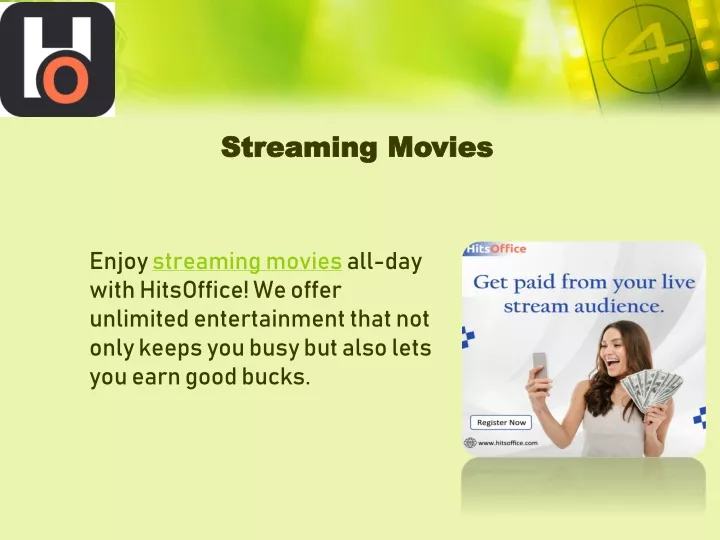 HO

4

Streaming Movies

Enjoy streaming movies all-day with HitsOffice! We offer unlimited entertainment that not only keeps you busy but also lets you earn good bucks.

HitsOffice

Get paid from your live stream audience.

Register Now

www.hitsoffice.com